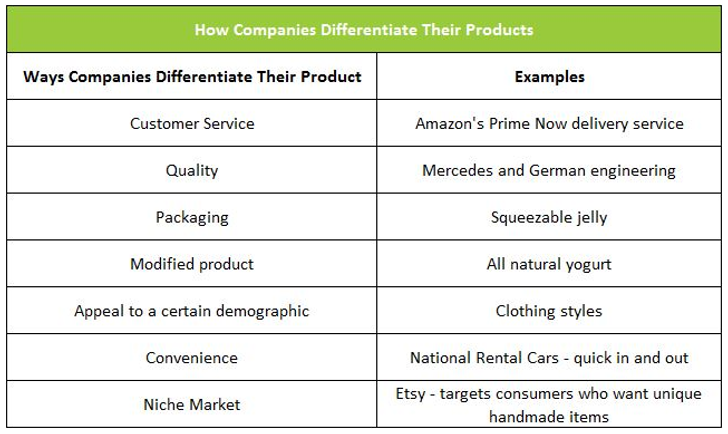 How Companies Differentiate Their Products

| Ways Companies Differentiate Their Product | Examples |
|---|---|
| Customer Service | Amazon's Prime Now delivery service |
| Quality | Mercedes and German engineering |
| Packaging | Squeezable jelly |
| Modified product | All natural yogurt |
| Appeal to a certain demographic | Clothing styles |
| Convenience | National Rental Cars - quick in and out |
| Niche Market | Etsy - targets consumers who want unique handmade items |